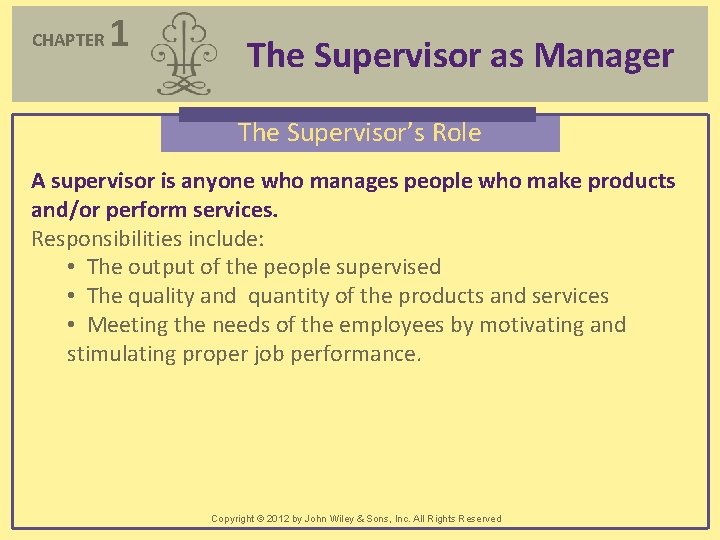 CHAPTER 1

The Supervisor as Manager

The Supervisor's Role

A supervisor is anyone who manages people who make products and/or perform services.

Responsibilities include:

• The output of the people supervised
• The quality and quantity of the products and services
• Meeting the needs of the employees by motivating and stimulating proper job performance.

Copyright © 2012 by John Wiley & Sons, Inc. All Rights Reserved